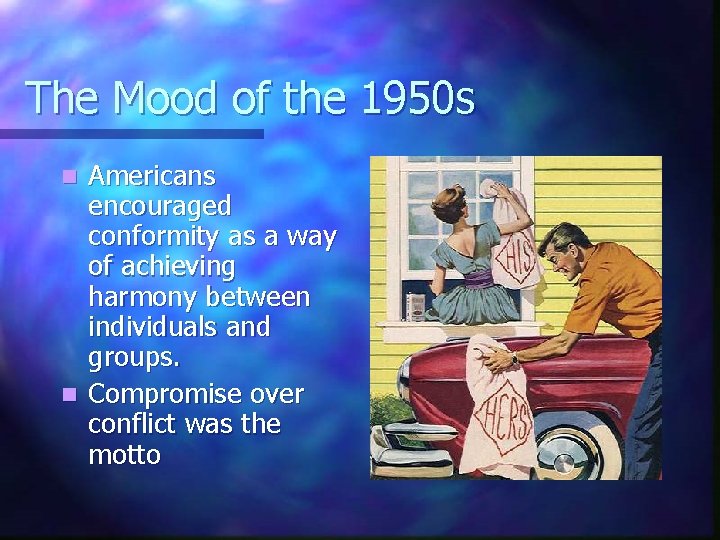 The Mood of the 1950s

Americans encouraged conformity as a way of achieving harmony between individuals and groups.

Compromise over conflict was the motto

HIS

HERS